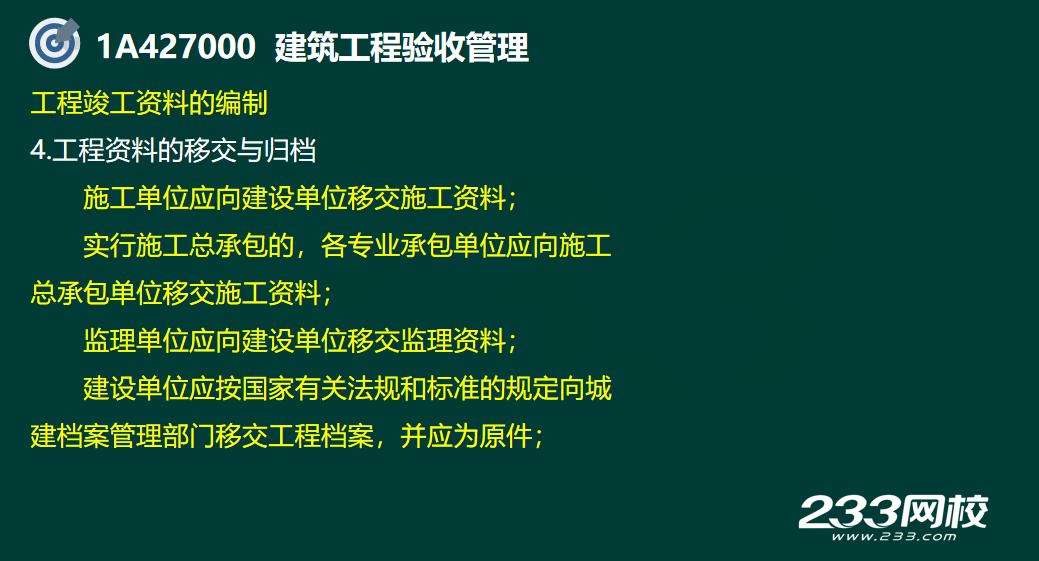 1A427000 建筑工程验收管理

工程竣工资料的编制

4.工程资料的移交与归档

施工单位应向建设单位移交施工资料；

实行施工总承包的，各专业承包单位应向施工总承包单位移交施工资料；

监理单位应向建设单位移交监理资料；

建设单位应按国家有关法规和标准的规定向城建档案管理部门移交工程档案，并应为原件；

233网校
www.233.com